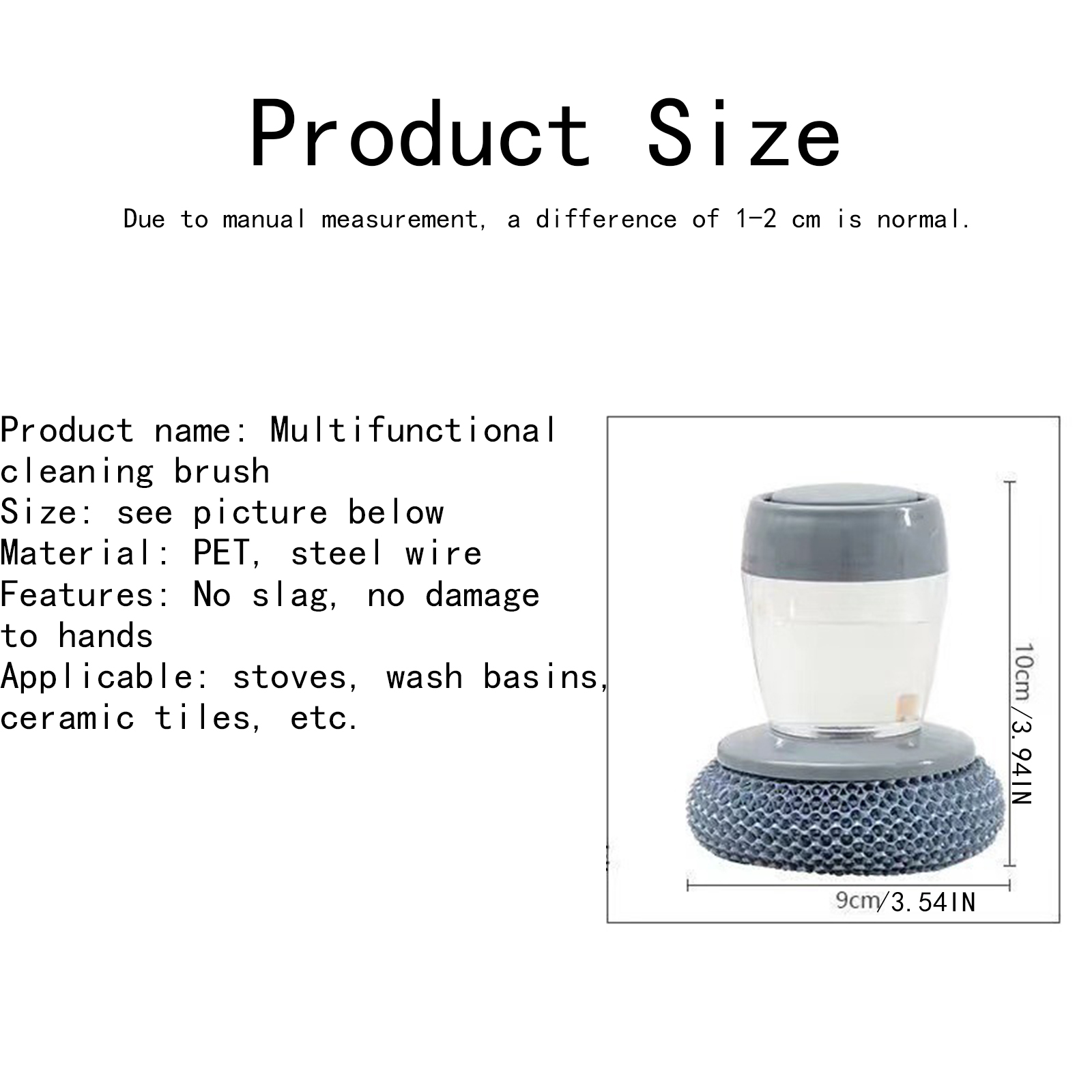 Product Size

Due to manual measurement, a difference of 1-2 cm is normal.

Product name: Multifunctional cleaning brush
Size: see picture below
Material: PET, steel wire
Features: No slag, no damage to hands
Applicable: stoves, wash basins, ceramic tiles, etc.

10cm/3.94IN

9cm/3.54IN